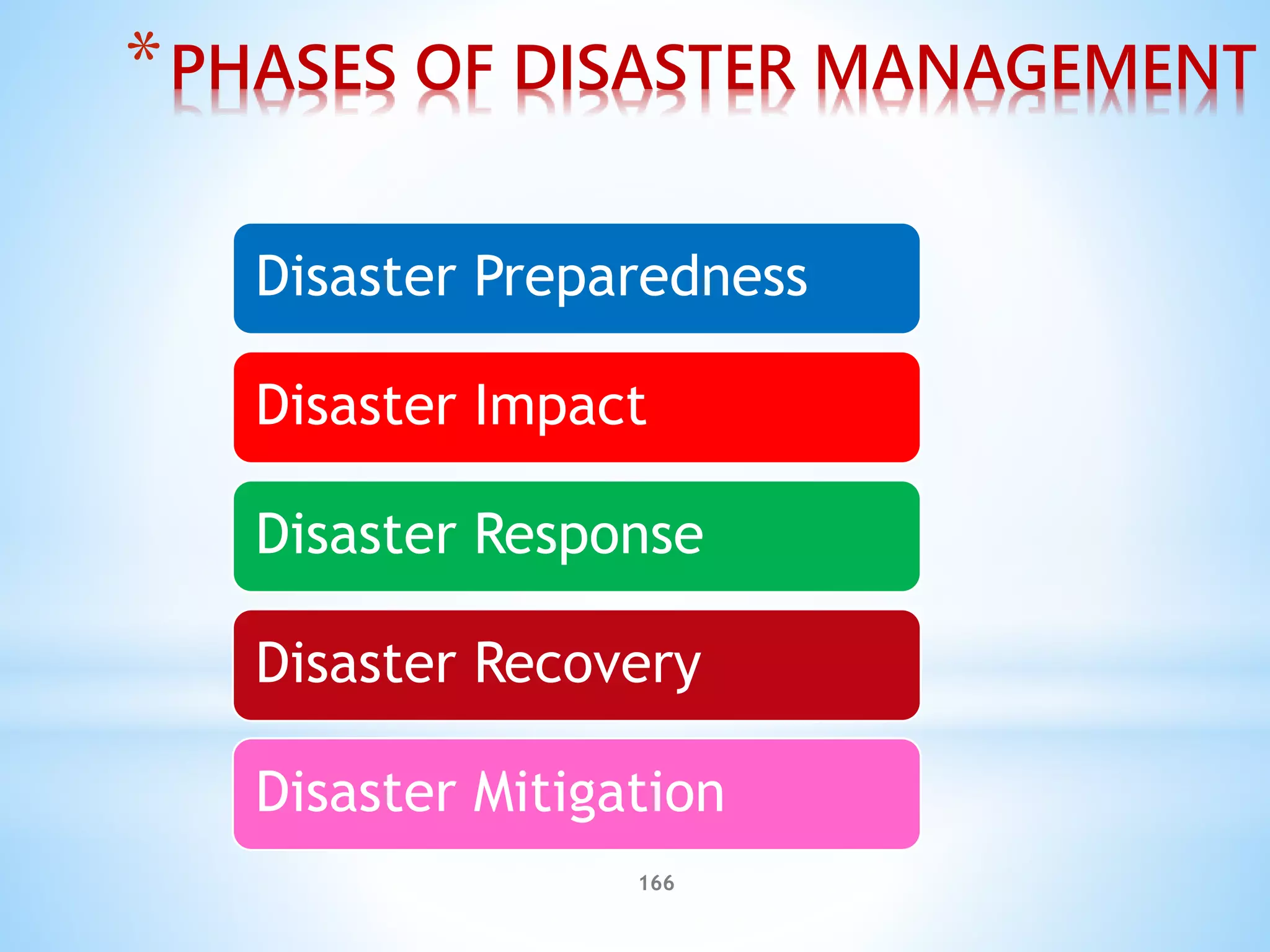 *PHASES OF DISASTER MANAGEMENT

Disaster Preparedness

Disaster Impact

Disaster Response

Disaster Recovery

Disaster Mitigation

166